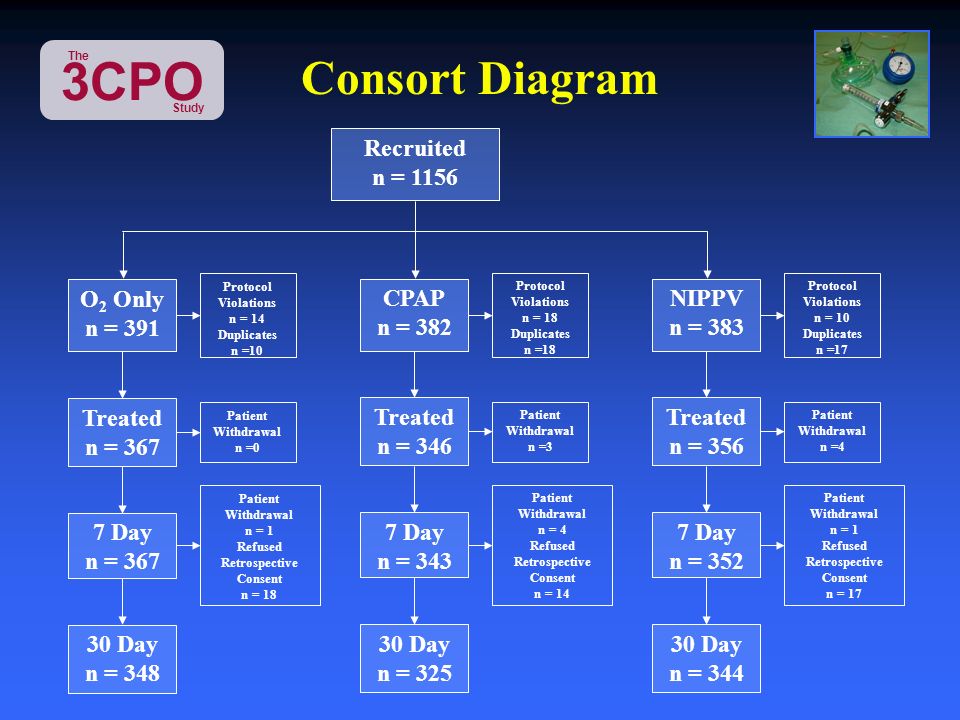 The 3CPO Study

Consort Diagram

Recruited
n = 1156

$O_2$ Only
n = 391

Protocol Violations
n = 14
Duplicates
n =10

Treated
n = 367

Patient Withdrawal
n =0

7 Day
n = 367

Patient Withdrawal
n = 1
Refused Retrospective Consent
n = 18

30 Day
n = 348

CPAP
n = 382

Protocol Violations
n = 18
Duplicates
n =18

Treated
n = 346

Patient Withdrawal
n =3

7 Day
n = 343

Patient Withdrawal
n = 4
Refused Retrospective Consent
n = 14

30 Day
n = 325

NIPPV
n = 383

Protocol Violations
n = 10
Duplicates
n =17

Treated
n = 356

Patient Withdrawal
n =4

7 Day
n = 352

Patient Withdrawal
n = 1
Refused Retrospective Consent
n = 17

30 Day
n = 344